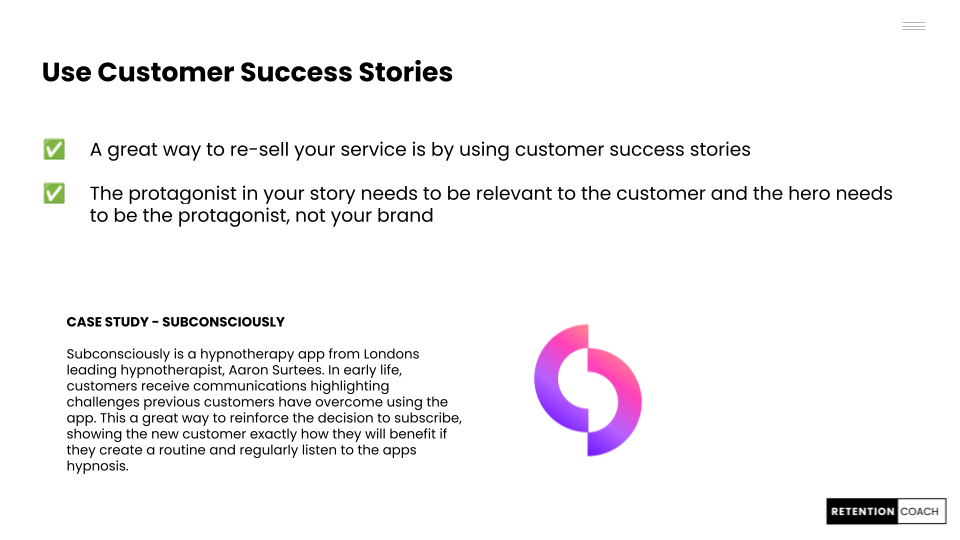 Use Customer Success Stories

✅ A great way to re-sell your service is by using customer success stories

✅ The protagonist in your story needs to be relevant to the customer and the hero needs to be the protagonist, not your brand

CASE STUDY - SUBCONSCIOUSLY

Subconsciously is a hypnotherapy app from Londons leading hypnotherapist, Aaron Surtees. In early life, customers receive communications highlighting challenges previous customers have overcome using the app. This a great way to reinforce the decision to subscribe, showing the new customer exactly how they will benefit if they create a routine and regularly listen to the apps hypnosis.

RETENTION COACH